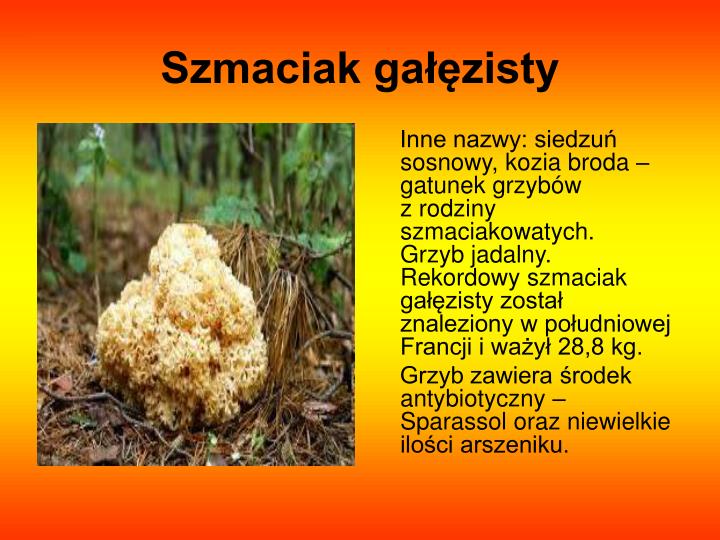 Szmaciak gałęzisty

Inne nazwy: siedzuń sosnowy, kozia broda – gatunek grzybów z rodziny szmaciakowatych. Grzyb jadalny. Rekordowy szmaciak gałęzisty został znaleziony w południowej Francji i ważył 28,8 kg.

Grzyb zawiera środek antybiotyczny – Sparassol oraz niewielkie ilości arszeniku.